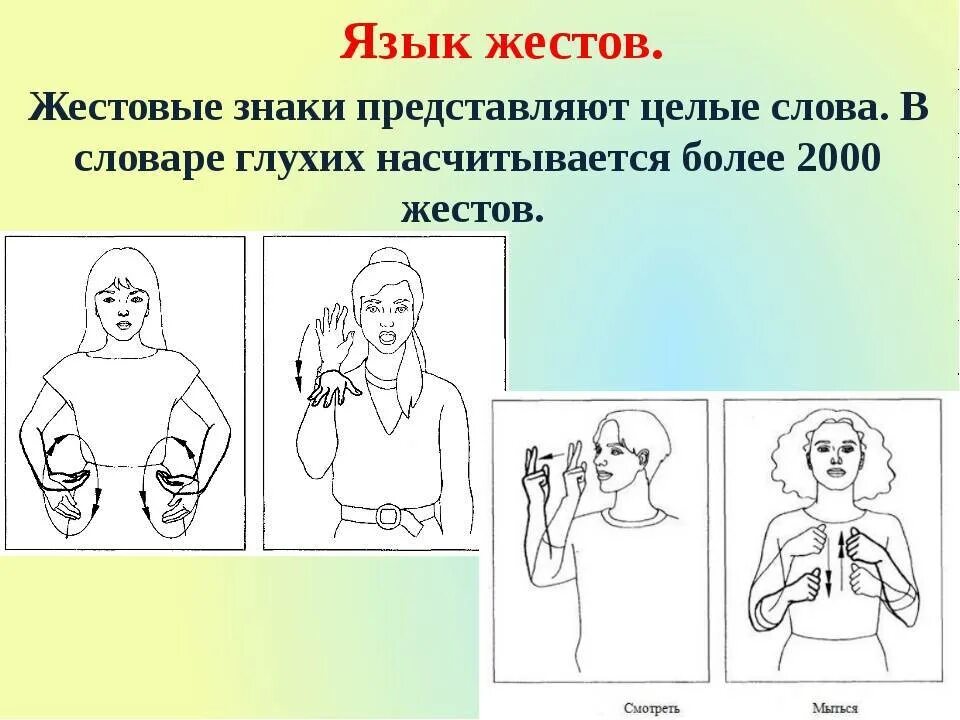 Язык жестов.

Жестовые знаки представляют целые слова. В словаре глухих насчитывается более 2000 жестов.

Смотреть

Мыться